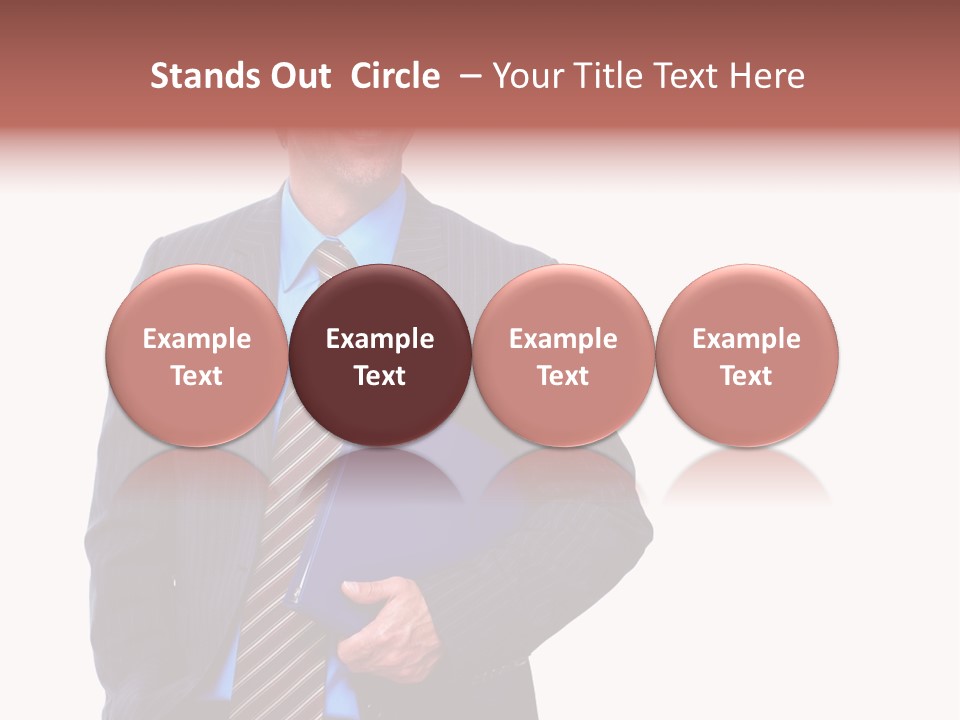 Stands Out Circle – Your Title Text Here

Example Text

Example Text

Example Text

Example Text